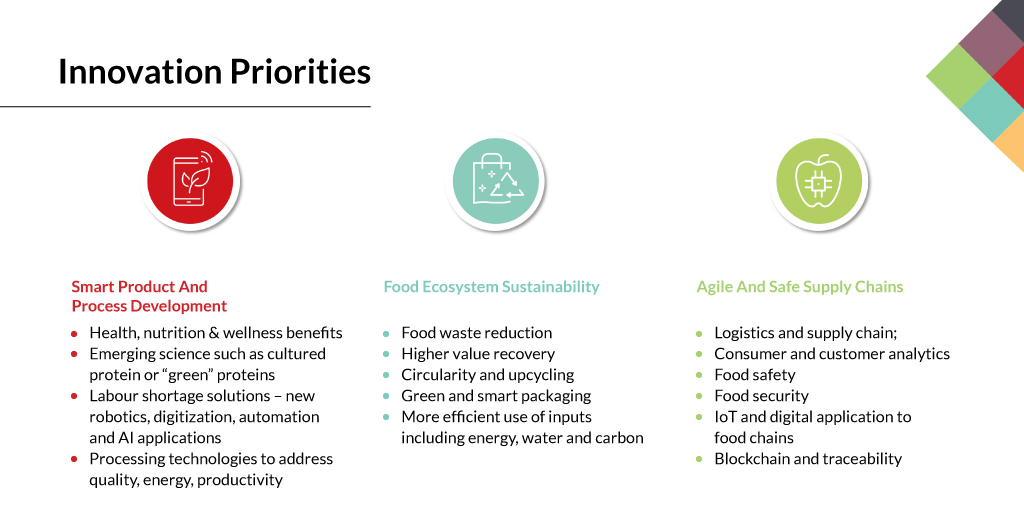 Innovation Priorities

Smart Product And Process Development

- Health, nutrition & wellness benefits
- Emerging science such as cultured protein or “green” proteins
- Labour shortage solutions – new robotics, digitization, automation and AI applications
- Processing technologies to address quality, energy, productivity

Food Ecosystem Sustainability

- Food waste reduction
- Higher value recovery
- Circularity and upcycling
- Green and smart packaging
- More efficient use of inputs including energy, water and carbon

Agile And Safe Supply Chains

- Logistics and supply chain;
- Consumer and customer analytics
- Food safety
- Food security
- IoT and digital application to food chains
- Blockchain and traceability